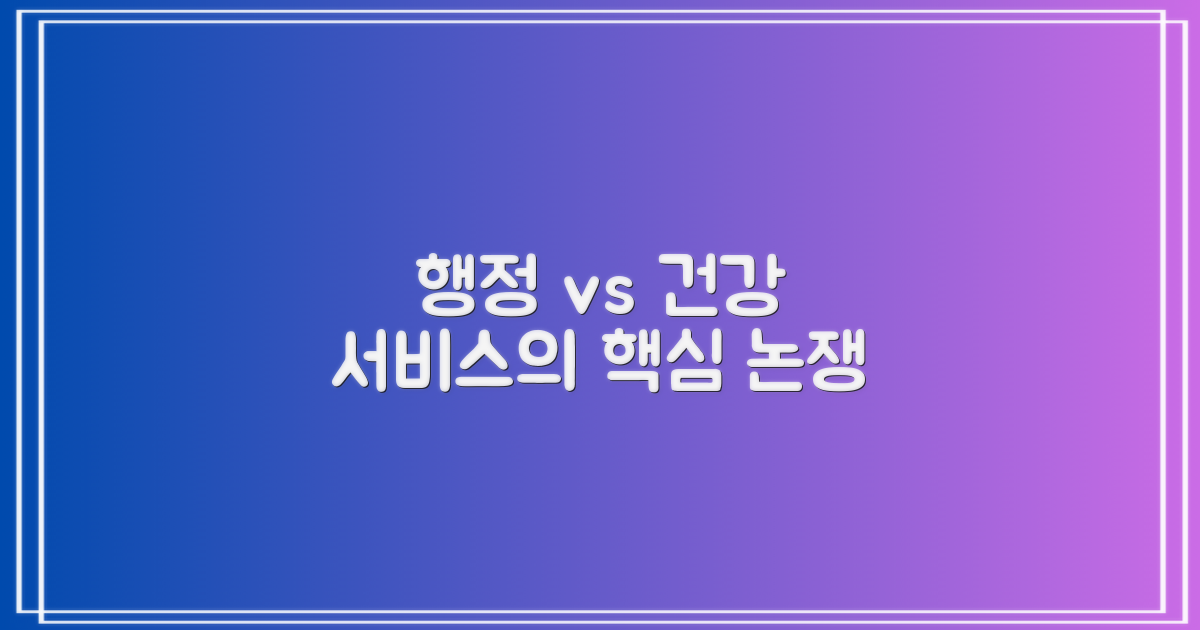 행정 vs 건강
서비스의 핵심 논쟁